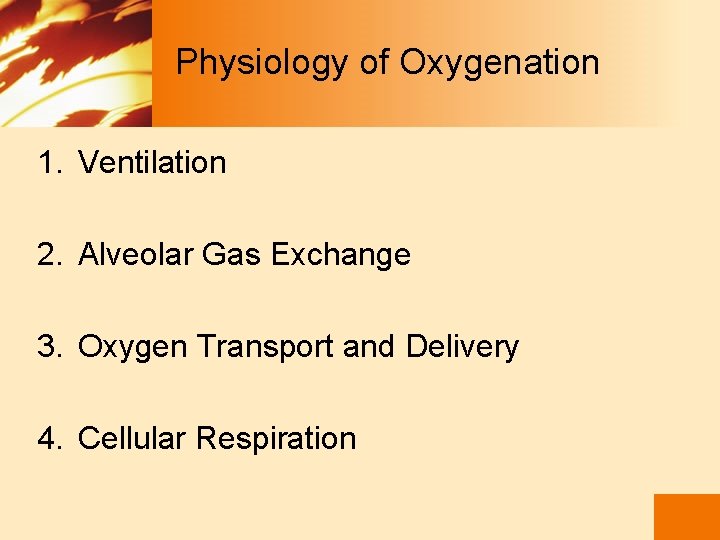 Physiology of Oxygenation

1. Ventilation

2. Alveolar Gas Exchange

3. Oxygen Transport and Delivery

4. Cellular Respiration